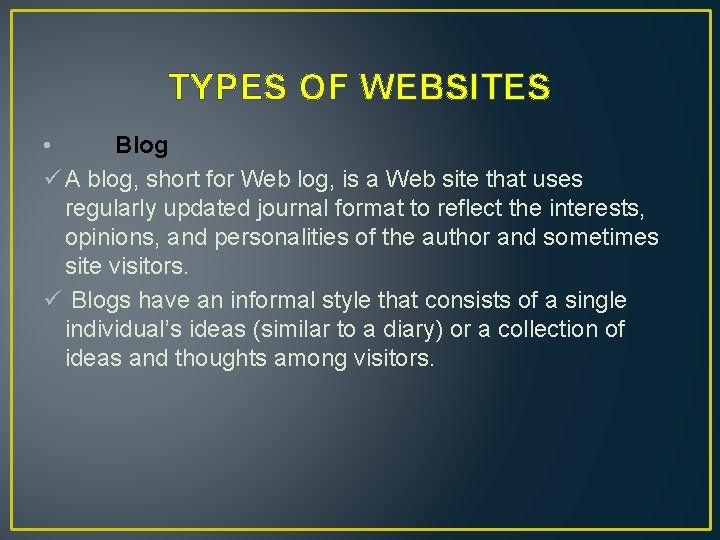 TYPES OF WEBSITES

• Blog

✓ A blog, short for Web log, is a Web site that uses regularly updated journal format to reflect the interests, opinions, and personalities of the author and sometimes site visitors.

✓ Blogs have an informal style that consists of a single individual's ideas (similar to a diary) or a collection of ideas and thoughts among visitors.